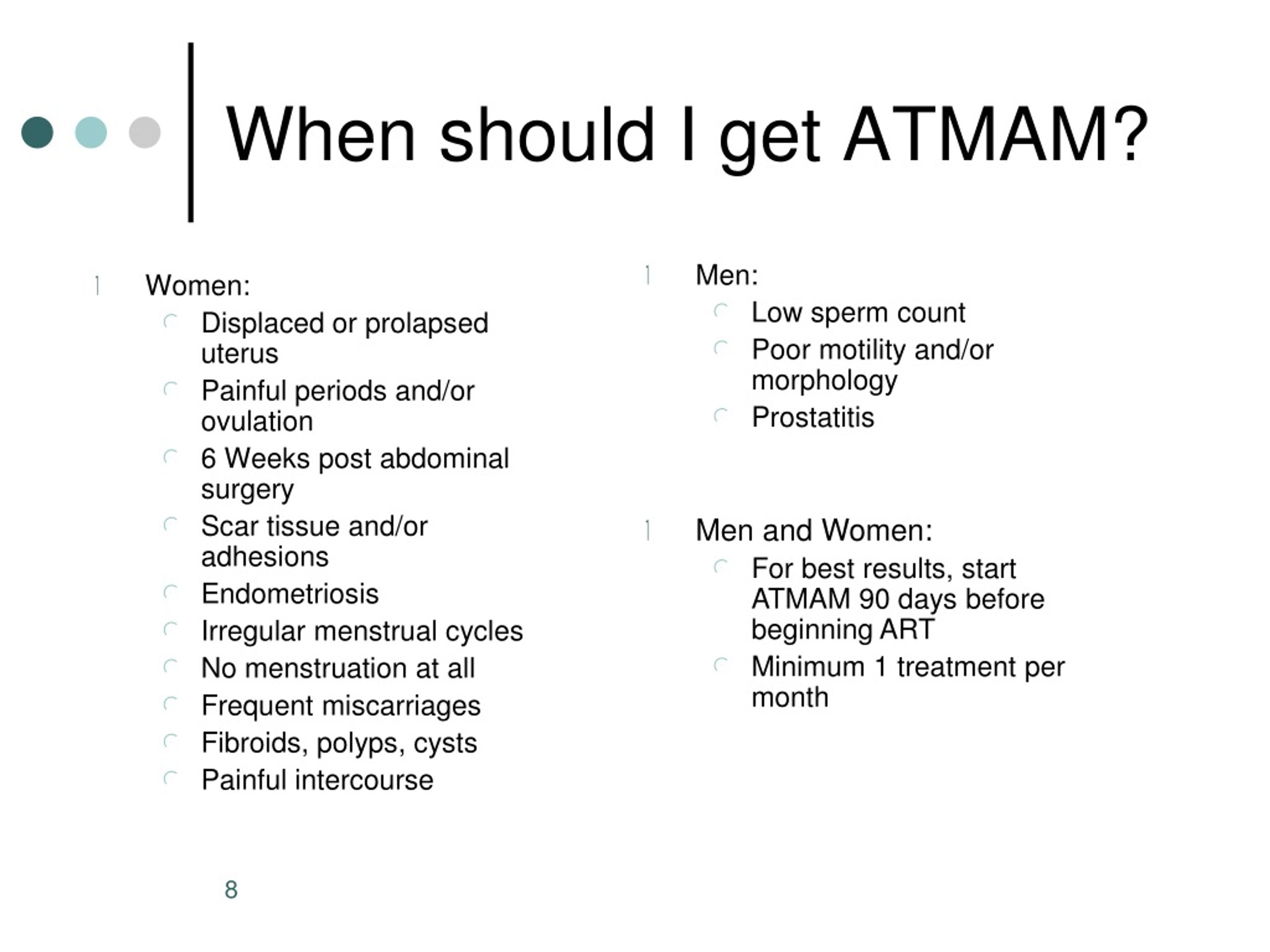 When should I get ATMAM?

Women:
Displaced or prolapsed uterus
Painful periods and/or ovulation
6 Weeks post abdominal surgery
Scar tissue and/or adhesions
Endometriosis
Irregular menstrual cycles
No menstruation at all
Frequent miscarriages
Fibroids, polyps, cysts
Painful intercourse

Men:
Low sperm count
Poor motility and/or morphology
Prostatitis

Men and Women:
For best results, start ATMAM 90 days before beginning ART
Minimum 1 treatment per month

8